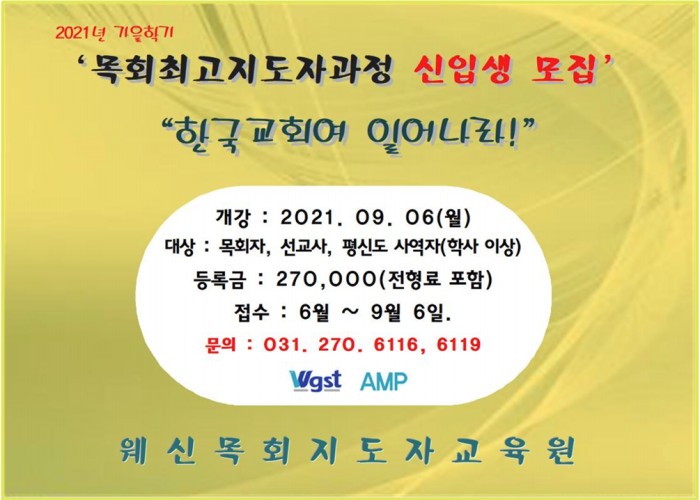 2021년 가을학기

'목회최고지도자과정 신입생 모집'

"한국교회여 일어나라!"

개강 : 2021. 09. 06(월)
대상 : 목회자, 선교사, 평신도 사역자(학사 이상)
등록금 : 270,000(전형료 포함)
접수 : 6월 ~ 9월 6일.
문의 : 031. 270. 6116, 6119

Wgst AMP

웨신목회지도자교육원